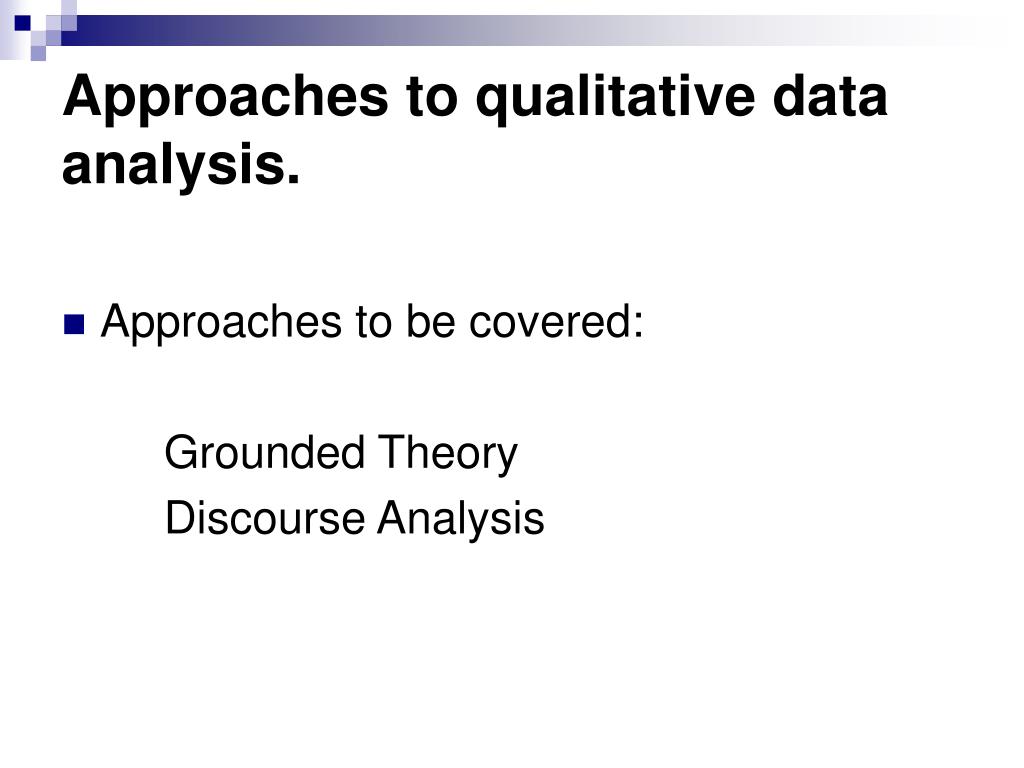 Approaches to qualitative data analysis.

Approaches to be covered:

Grounded Theory
Discourse Analysis